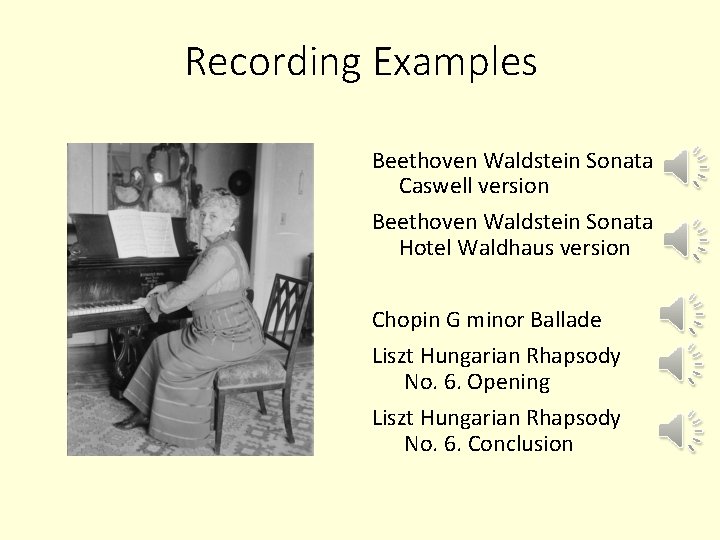 Recording Examples

Beethoven Waldstein Sonata
Caswell version

Beethoven Waldstein Sonata
Hotel Waldhaus version

Chopin G minor Ballade

Liszt Hungarian Rhapsody
No. 6. Opening

Liszt Hungarian Rhapsody
No. 6. Conclusion